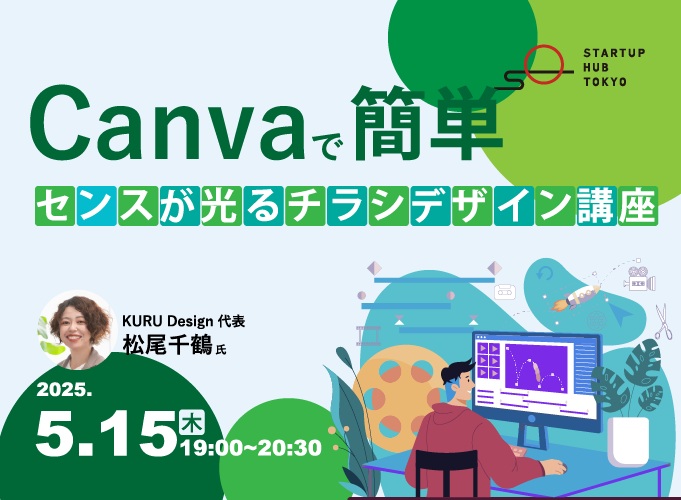 STARTUP
HUB
TOKYO

Canvaで簡単
センスが光るチラシデザイン講座

KURU Design 代表
松尾千鶴 氏

2025.
5.15 木
19:00~20:30